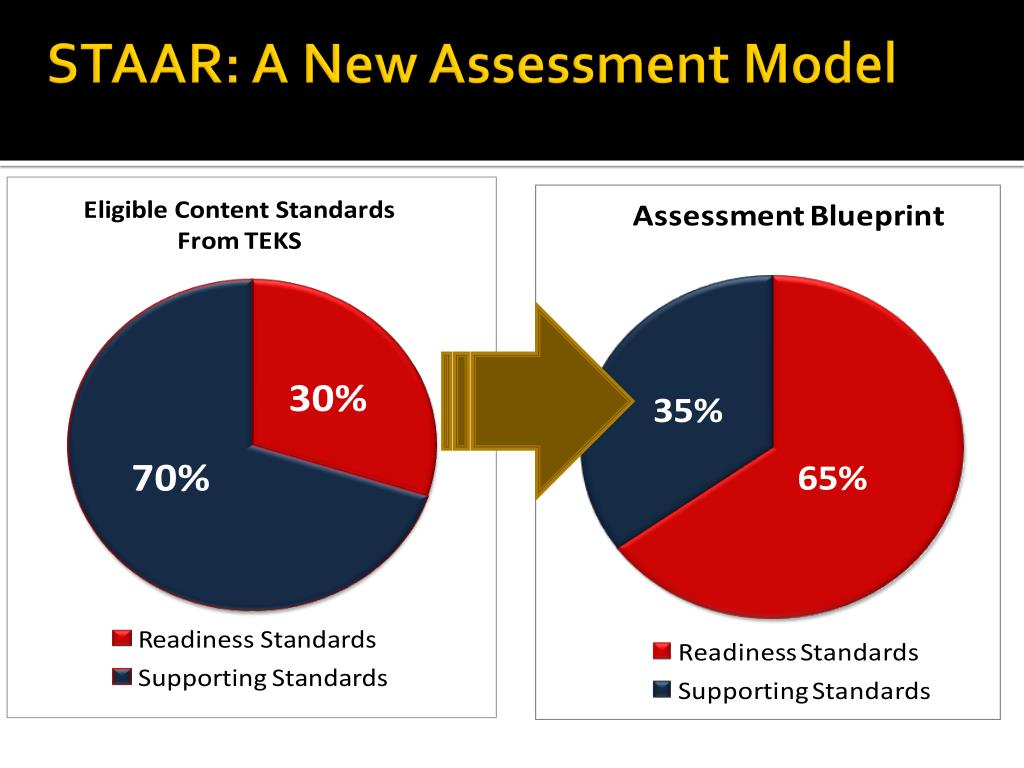 STAAR: A New Assessment Model

Eligible Content Standards From TEKS

30%

70%

Readiness Standards
Supporting Standards

Assessment Blueprint

35%

65%

Readiness Standards
Supporting Standards